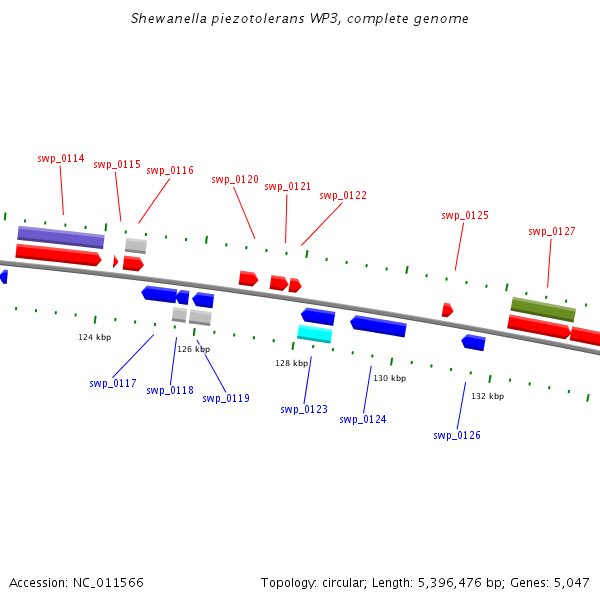 Shewanella piezotolerans WP3, complete genome

swp_0114
swp_0115
swp_0116
swp_0120
swp_0121
swp_0122
swp_0125
swp_0127

124 kbp
126 kbp
128 kbp
130 kbp
132 kbp

swp_0117
swp_0118
swp_0119
swp_0123
swp_0124
swp_0126

Accession: NC_011566

Topology: circular; Length: 5,396,476 bp; Genes: 5,047